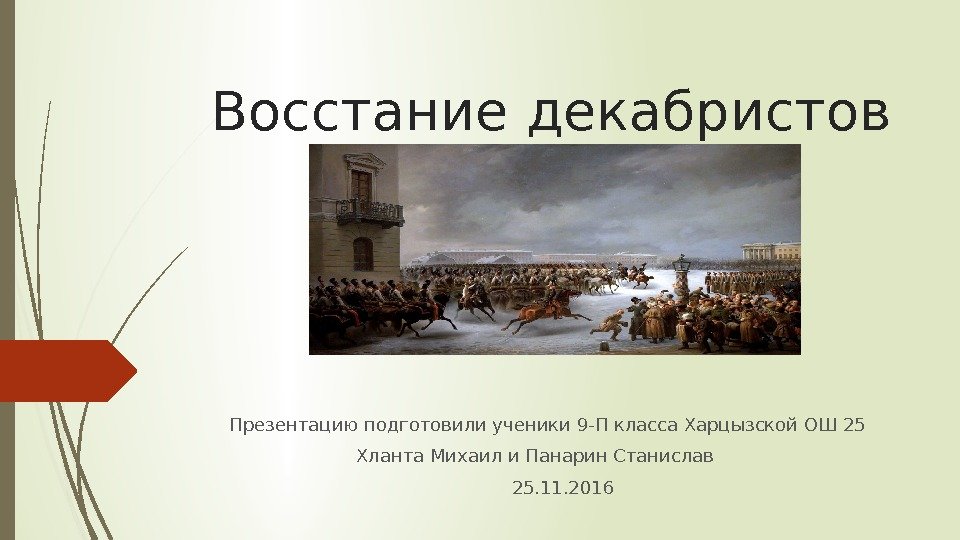 Восстание декабристов

Презентацию подготовили ученики 9-П класса Харцызской ОШ 25

Хланта Михаил и Панарин Станислав

25.11.2016